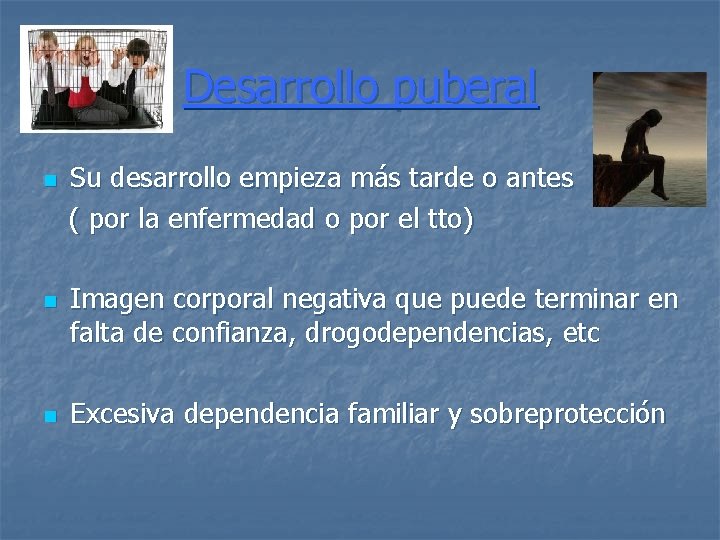 Desarrollo puberal

Su desarrollo empieza más tarde o antes ( por la enfermedad o por el tto)

Imagen corporal negativa que puede terminar en falta de confianza, drogodependencias, etc

Excesiva dependencia familiar y sobreprotección